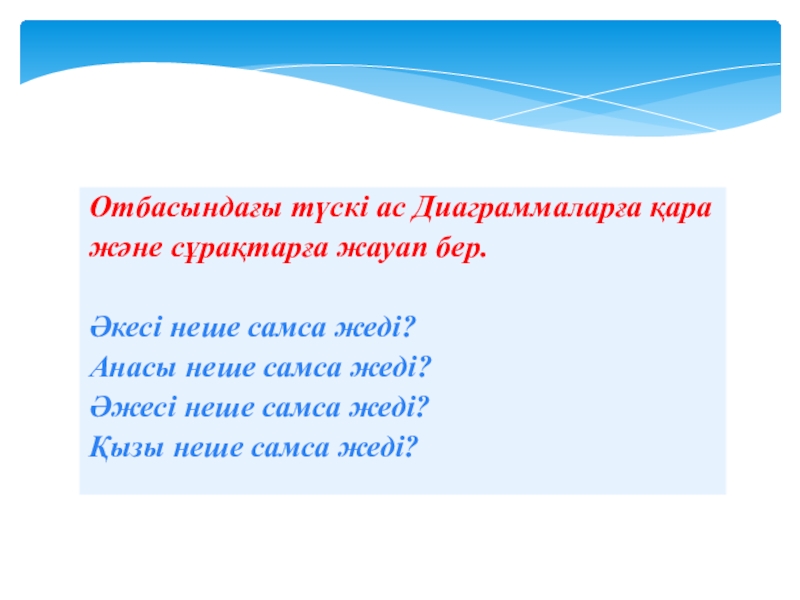 Отбасындағы түскі ас Диаграммаларға қара және сұрақтарға жауап бер.

Әкесі неше самса жеді?
Анасы неше самса жеді?
Әжесі неше самса жеді?
Қызы неше самса жеді?